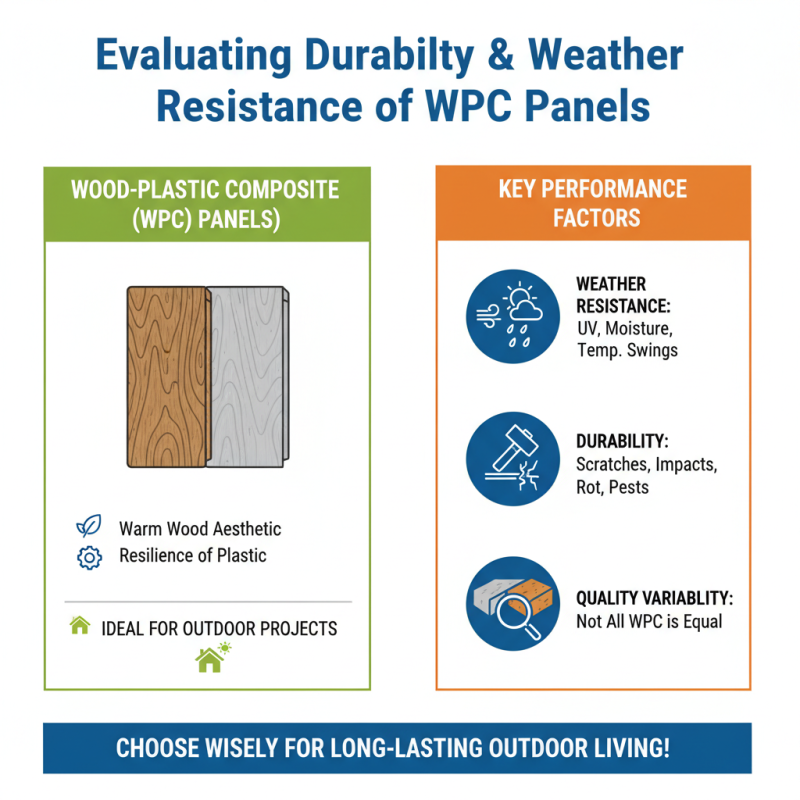 Evaluating Durabilty & Weather Resistance of WPC Panels

WOOD-PLASTIC COMPOSITE (WPC) PANELS)

Warm Wood Aesthetic
Resilience of Plastic

IDEAL FOR OUTDOOR PROJECTS

KEY PERFORMANCE FACTORS

WEATHER RESISTANCE:
UV, Moisture, Temp. Swings

DURABILITY:
Scratches, Impacts, Rot, Pests

QUALITY VARIABLITY:
Not All WPC is Equal

CHOOSE WISELY FOR LONG-LASTING OUTDOOR LIVING!